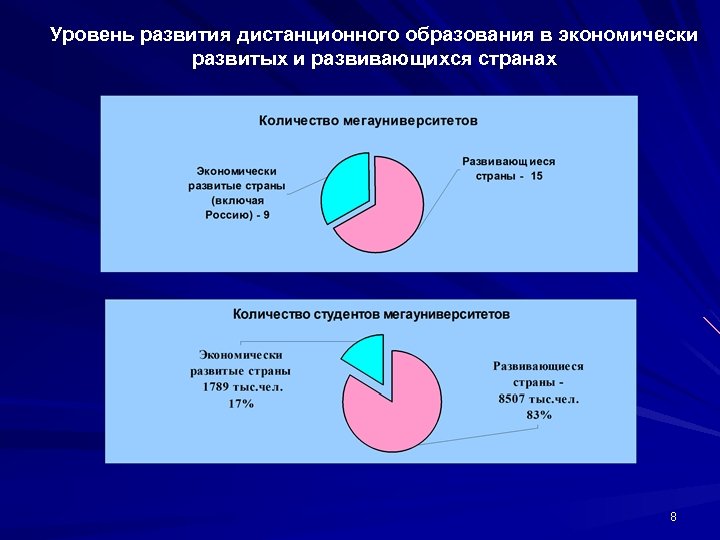 Уровень развития дистанционного образования в экономически развитых и развивающихся странах

Количество мегауниверситетов

Экономически развитые страны (включая Россию) - 9

Развивающиеся страны - 15

Количество студентов мегауниверситетов

Экономически развитые страны 1789 тыс.чел. 17%

Развивающиеся страны - 8507 тыс.чел. 83%

8